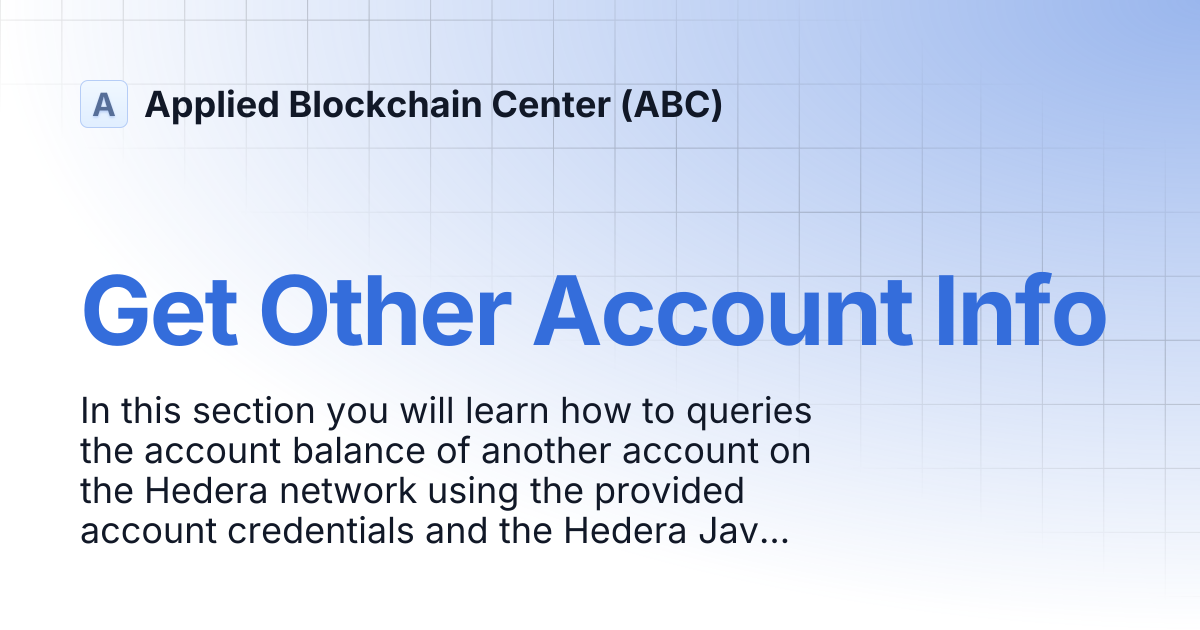 A Applied Blockchain Center (ABC)

Get Other Account Info

In this section you will learn how to queries the account balance of another account on the Hedera network using the provided account credentials and the Hedera Jav...